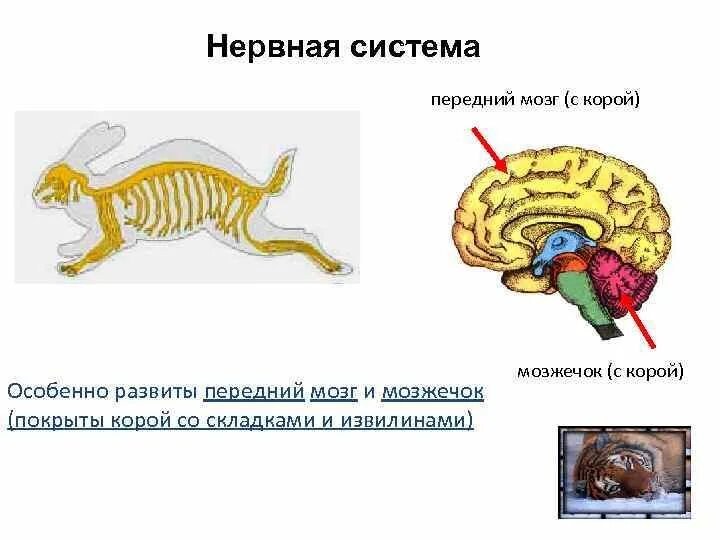 Нервная система

передний мозг (с корой)

мозжечок (с корой)

Особенно развиты передний мозг и мозжечок (покрыты корой со складками и извилинами)